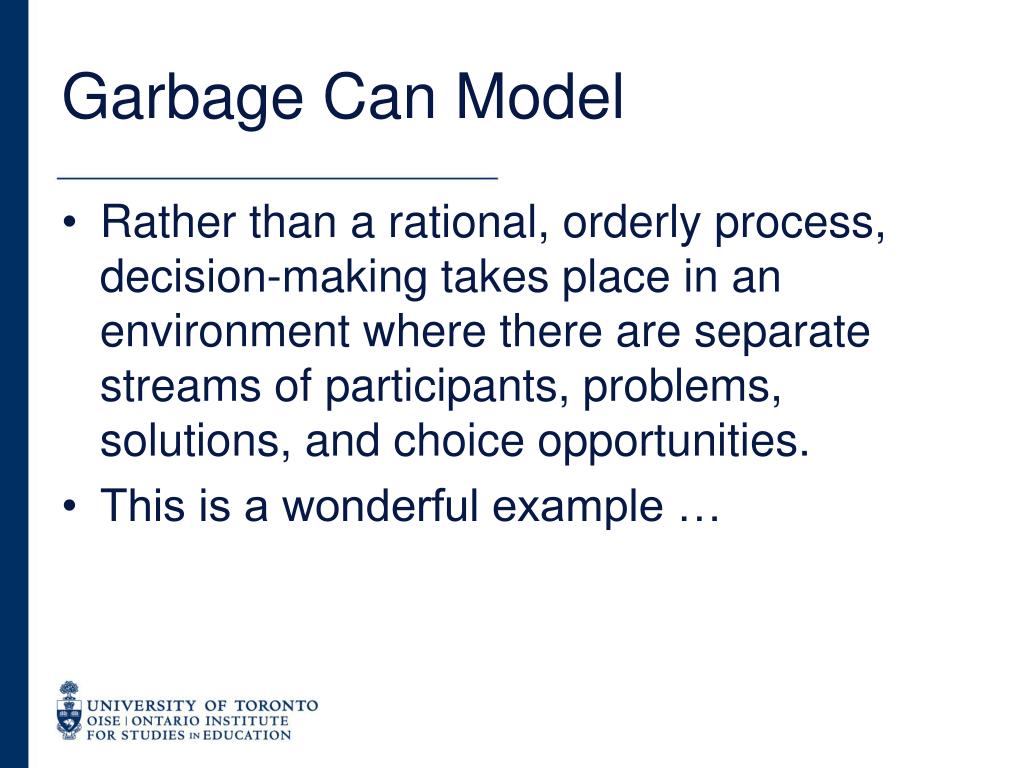 Garbage Can Model

• Rather than a rational, orderly process, decision-making takes place in an environment where there are separate streams of participants, problems, solutions, and choice opportunities.
• This is a wonderful example …

UNIVERSITY OF TORONTO
OISE | ONTARIO INSTITUTE FOR STUDIES IN EDUCATION